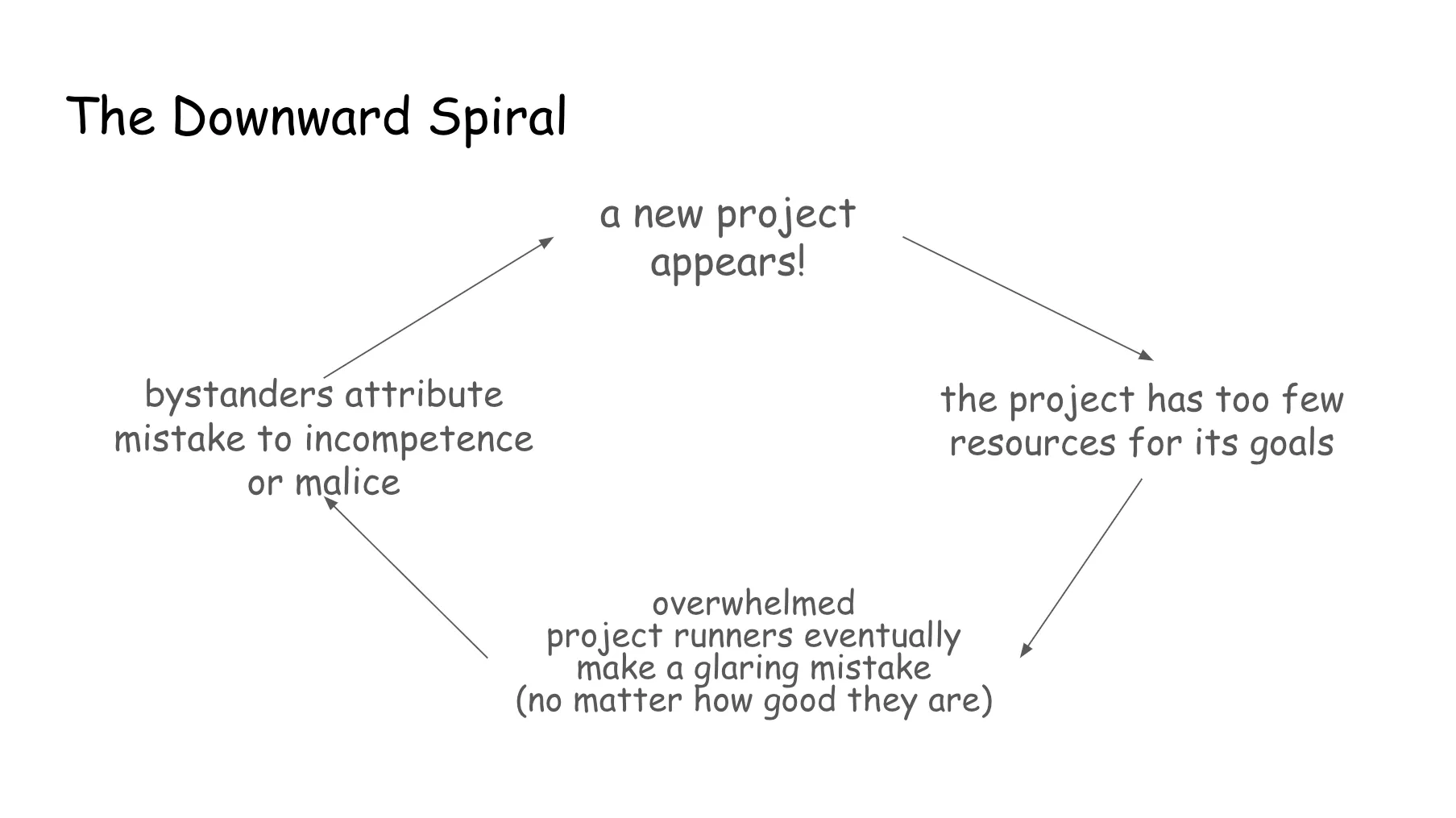 The Downward Spiral

a new project appears!

the project has too few resources for its goals

overwhelmed project runners eventually make a glaring mistake (no matter how good they are)

bystanders attribute mistake to incompetence or malice